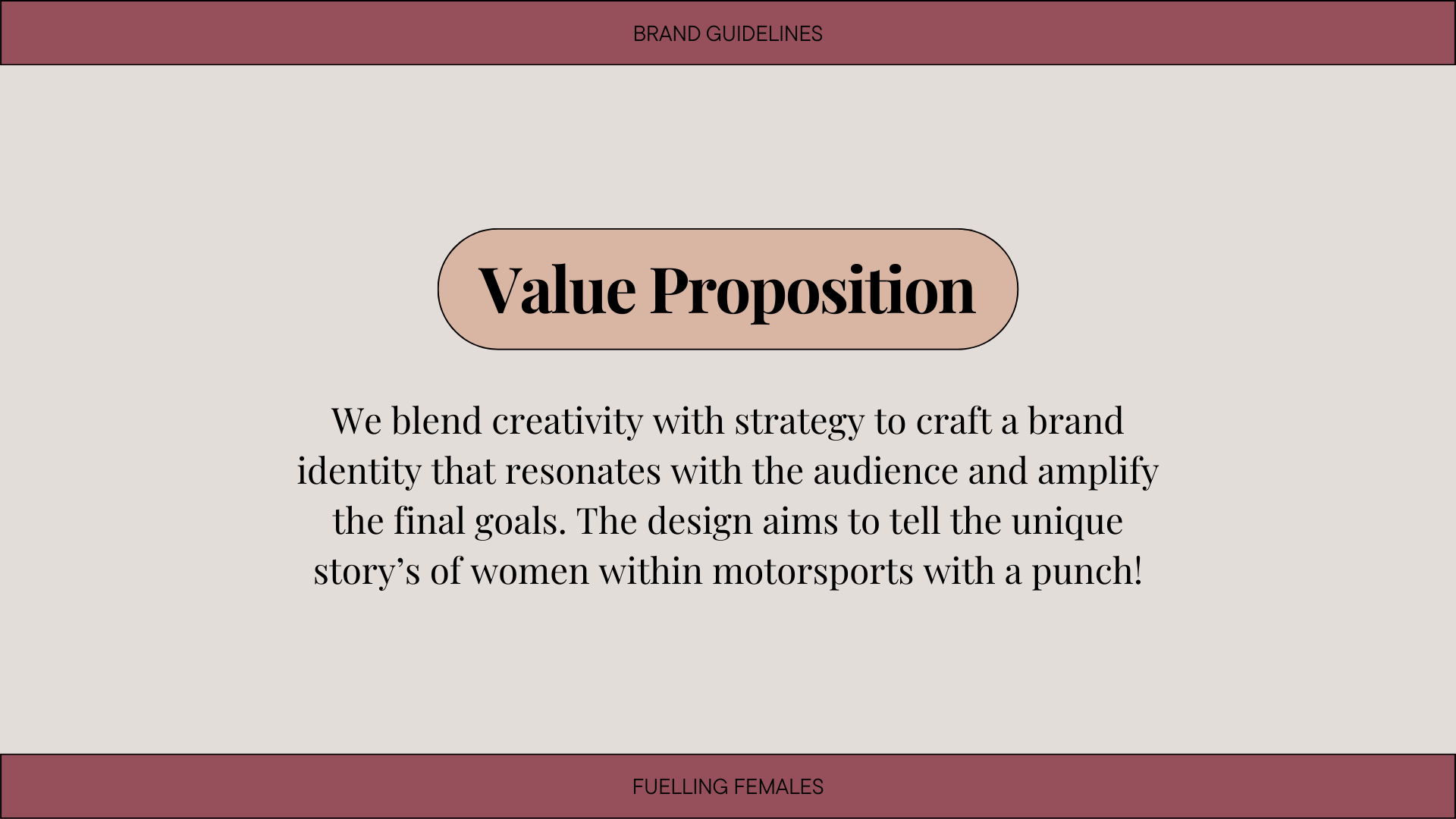 BRAND GUIDELINES

Value Proposition

We blend creativity with strategy to craft a brand identity that resonates with the audience and amplify the final goals. The design aims to tell the unique story’s of women within motorsports with a punch!

FUELLING FEMALES